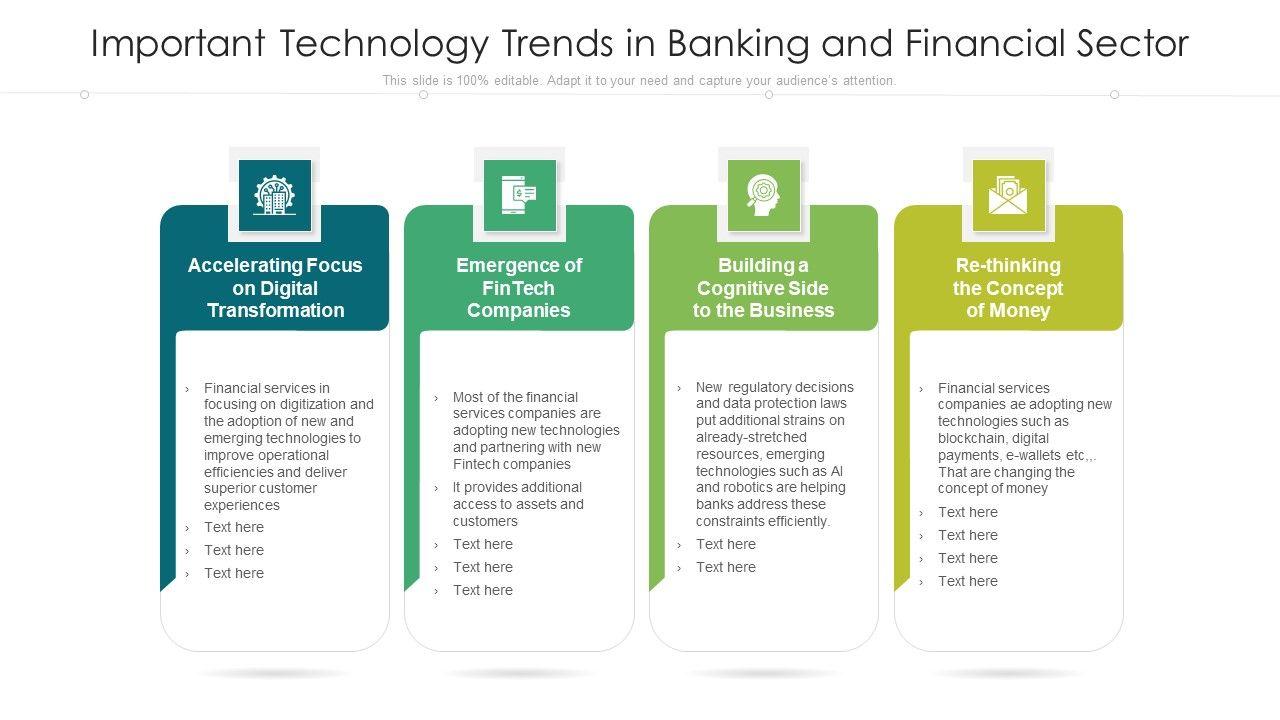 Important Technology Trends in Banking and Financial Sector

This slide is 100% editable. Adapt it to your need and capture your audience's attention.

Accelerating Focus on Digital Transformation

› Financial services in focusing on digitization and the adoption of new and emerging technologies to improve operational efficiencies and deliver superior customer experiences
› Text here
› Text here
› Text here

Emergence of FinTech Companies

› Most of the financial services companies are adopting new technologies and partnering with new Fintech companies
› It provides additional access to assets and customers
› Text here
› Text here
› Text here

Building a Cognitive Side to the Business

› New regulatory decisions and data protection laws put additional strains on already-stretched resources, emerging technologies such as AI and robotics are helping banks address these constraints efficiently.
› Text here
› Text here

Re-thinking the Concept of Money

› Financial services companies ae adopting new technologies such as blockchain, digital payments, e-wallets etc,.. That are changing the concept of money
› Text here
› Text here
› Text here
› Text here